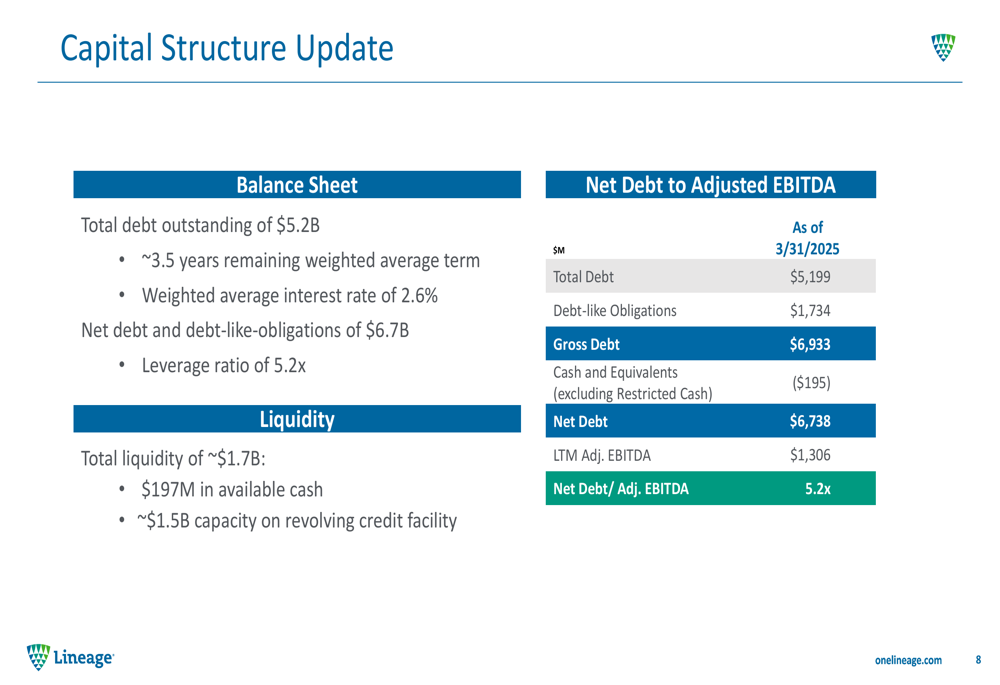 Capital Structure Update

Balance Sheet

Total debt outstanding of $5.2B

• ~3.5 years remaining weighted average term
• Weighted average interest rate of 2.6%

Net debt and debt-like-obligations of $6.7B

• Leverage ratio of 5.2x

Liquidity

Total liquidity of ~$1.7B:

• $197M in available cash
• ~$1.5B capacity on revolving credit facility

Net Debt to Adjusted EBITDA

| $M | As of 3/31/2025 |
|---|---|
| Total Debt | $5,199 |
| Debt-like Obligations | $1,734 |
| Gross Debt | $6,933 |
| Cash and Equivalents (excluding Restricted Cash) | ($195) |
| Net Debt | $6,738 |
| LTM Adj. EBITDA | $1,306 |
| Net Debt/ Adj. EBITDA | 5.2x |

Lineage

onelineage.com 8